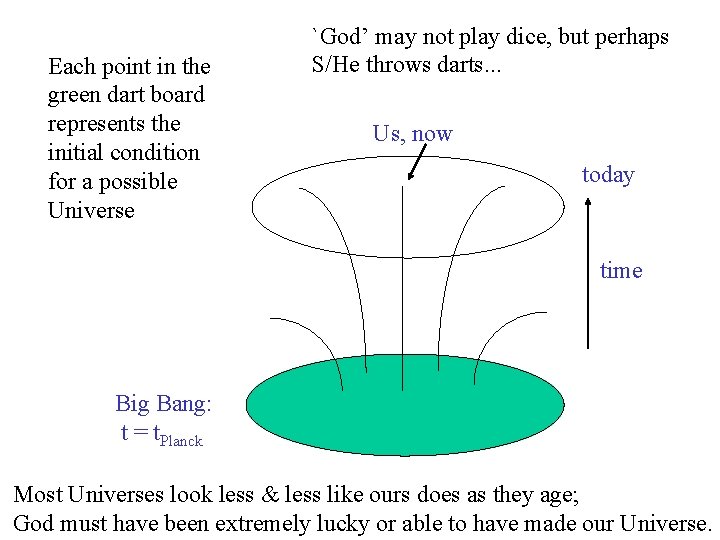 `God' may not play dice, but perhaps S/He throws darts...

Each point in the green dart board represents the initial condition for a possible Universe

Us, now

today

time

Big Bang:
$t = t_{Planck}$

Most Universes look less & less like ours does as they age;
God must have been extremely lucky or able to have made our Universe.